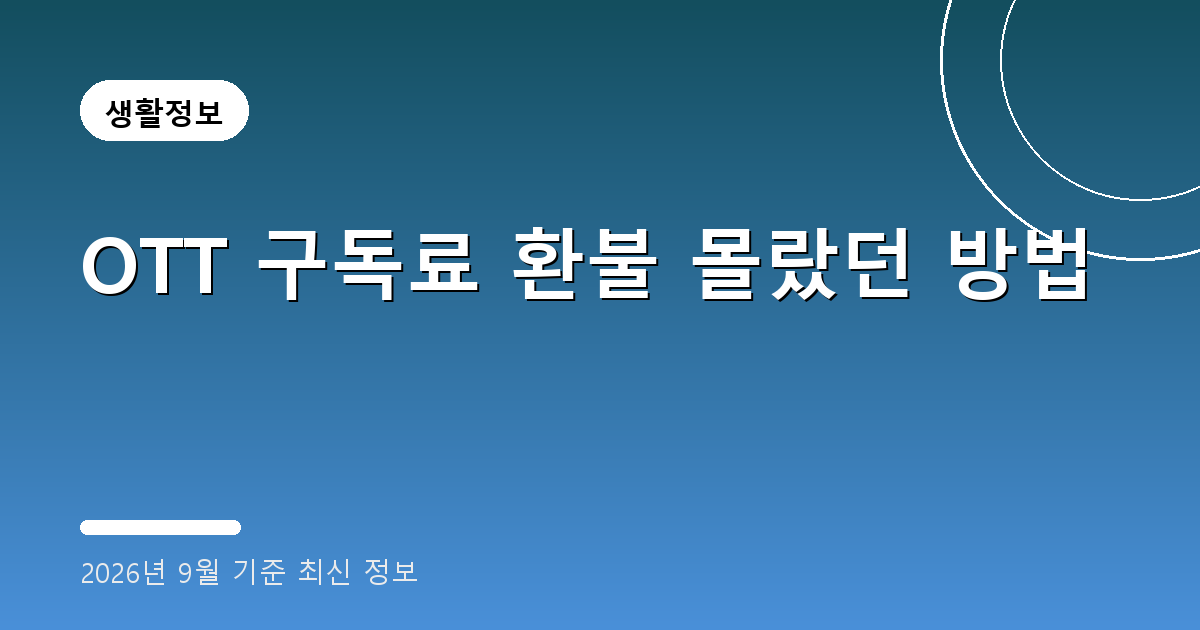 생활정보

OTT 구독료 환불 몰랐던 방법

2026년 9월 기준 최신 정보